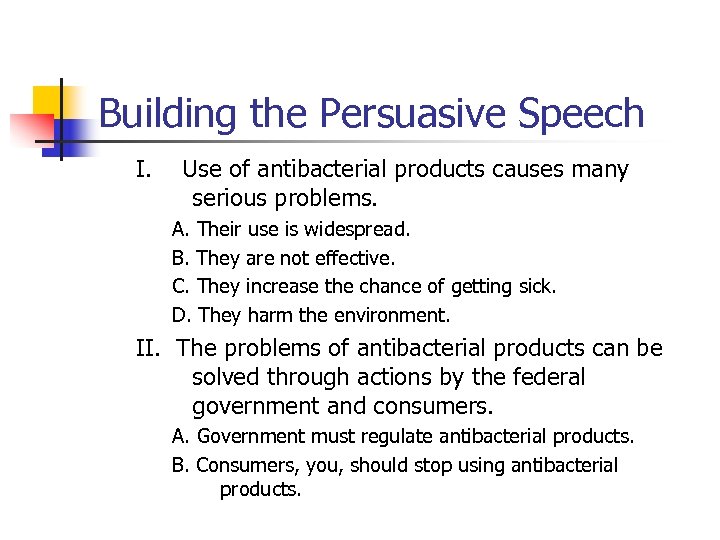 Building the Persuasive Speech

I. Use of antibacterial products causes many serious problems.

A. Their use is widespread.

B. They are not effective.

C. They increase the chance of getting sick.

D. They harm the environment.

II. The problems of antibacterial products can be solved through actions by the federal government and consumers.

A. Government must regulate antibacterial products.

B. Consumers, you, should stop using antibacterial products.